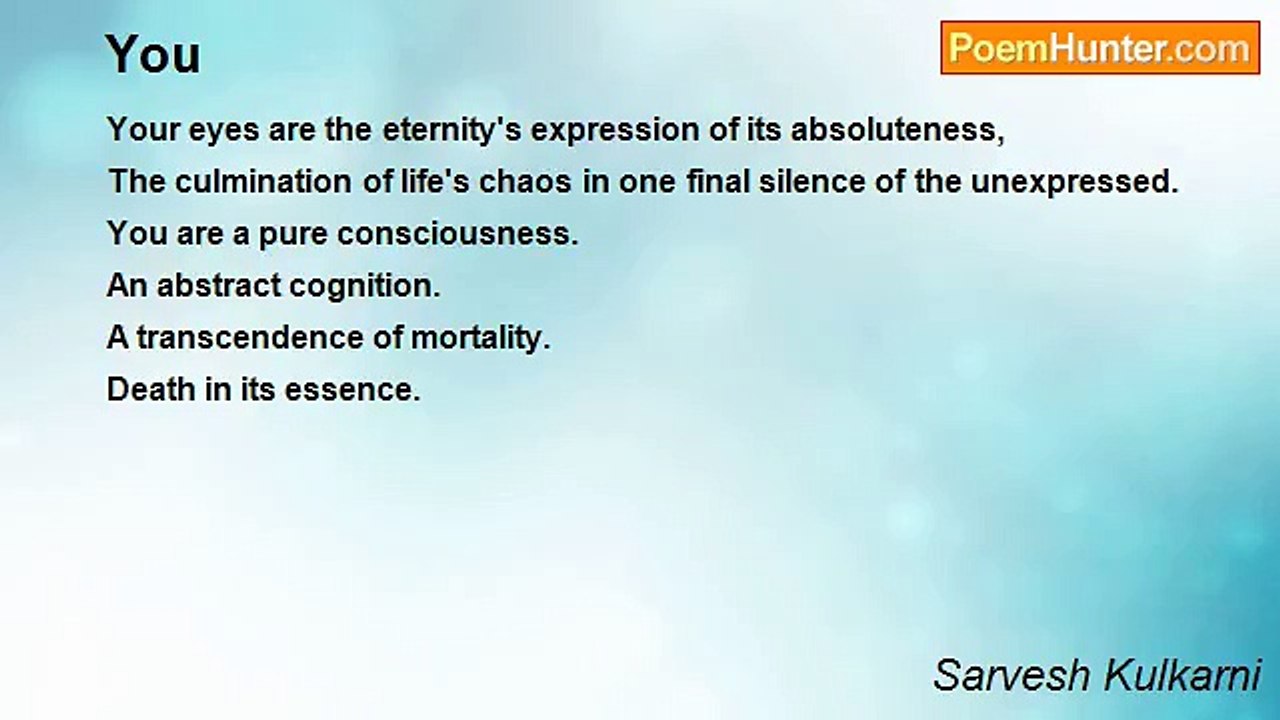 You

PoemHunter.com

Your eyes are the eternity's expression of its absoluteness,
The culmination of life's chaos in one final silence of the unexpressed.
You are a pure consciousness.
An abstract cognition.
A transcendence of mortality.
Death in its essence.

Sarvesh Kulkarni